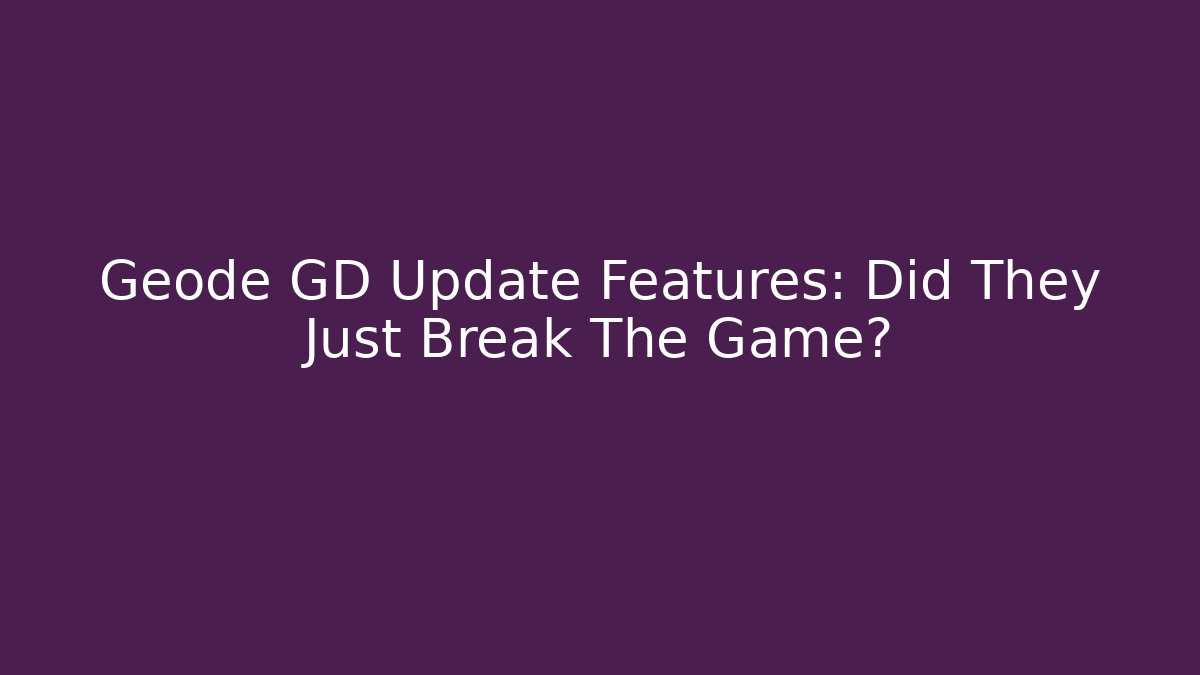 Geode GD Update Features: Did They Just Break The Game?